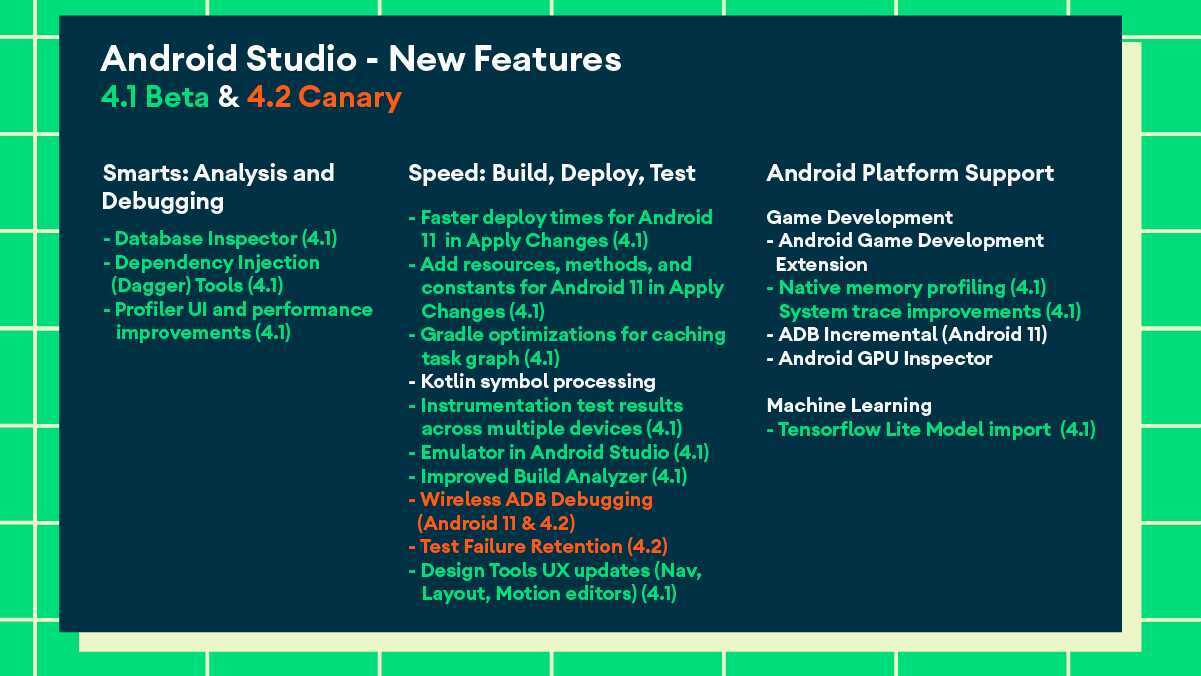 Android Studio - New Features
4.1 Beta & 4.2 Canary

Smarts: Analysis and Debugging
- Database Inspector (4.1)
- Dependency Injection (Dagger) Tools (4.1)
- Profiler UI and performance improvements (4.1)

Speed: Build, Deploy, Test
- Faster deploy times for Android 11 in Apply Changes (4.1)
- Add resources, methods, and constants for Android 11 in Apply Changes (4.1)
- Gradle optimizations for caching task graph (4.1)
- Kotlin symbol processing
- Instrumentation test results across multiple devices (4.1)
- Emulator in Android Studio (4.1)
- Improved Build Analyzer (4.1)
- Wireless ADB Debugging (Android 11 & 4.2)
- Test Failure Retention (4.2)
- Design Tools UX updates (Nav, Layout, Motion editors) (4.1)

Android Platform Support
Game Development
- Android Game Development Extension
- Native memory profiling (4.1) System trace improvements (4.1)
- ADB Incremental (Android 11)
- Android GPU Inspector

Machine Learning
- Tensorflow Lite Model import (4.1)